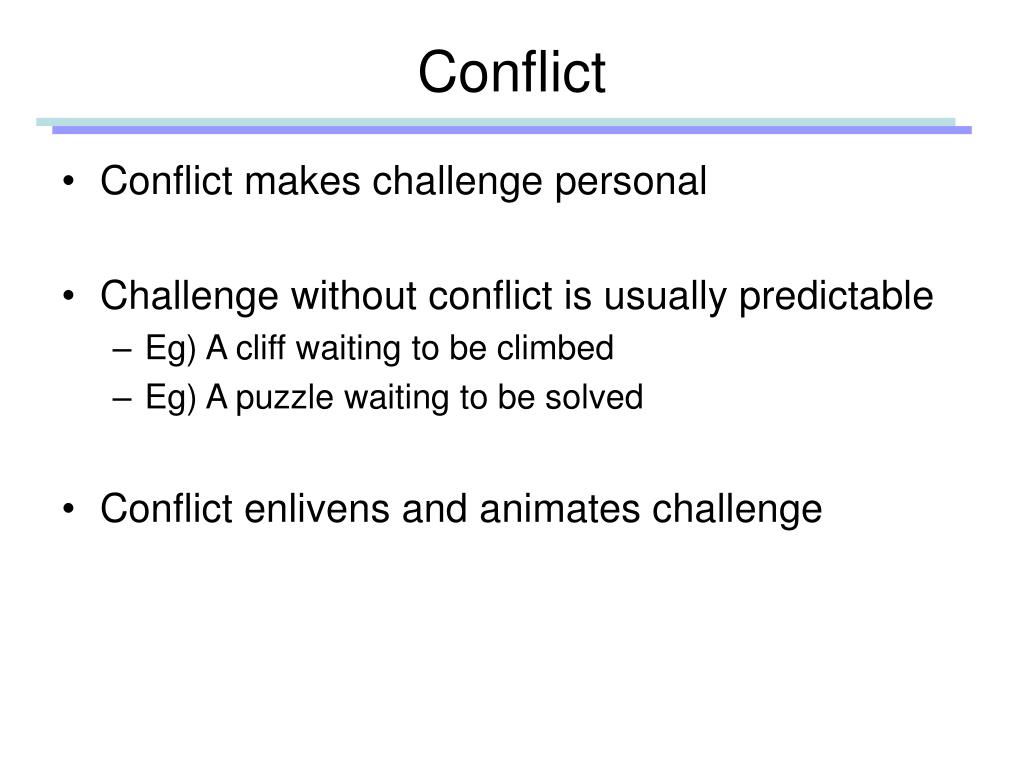 Conflict

• Conflict makes challenge personal

• Challenge without conflict is usually predictable
– Eg) A cliff waiting to be climbed
– Eg) A puzzle waiting to be solved

• Conflict enlivens and animates challenge